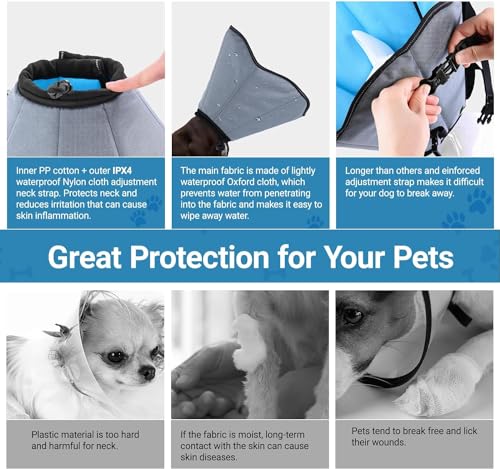 Inner PP cotton + outer IPX4 waterproof Nylon cloth adjustment neck strap. Protects neck and reduces irritation that can cause skin inflammation.

The main fabric is made of lightly waterproof Oxford cloth, which prevents water from penetrating into the fabric and makes it easy to wipe away water.

Longer than others and einforced adjustment strap makes it difficult for your dog to break away.

Great Protection for Your Pets

Plastic material is too hard and harmful for neck.

If the fabric is moist, long-term contact with the skin can cause skin diseases.

Pets tend to break free and lick their wounds.